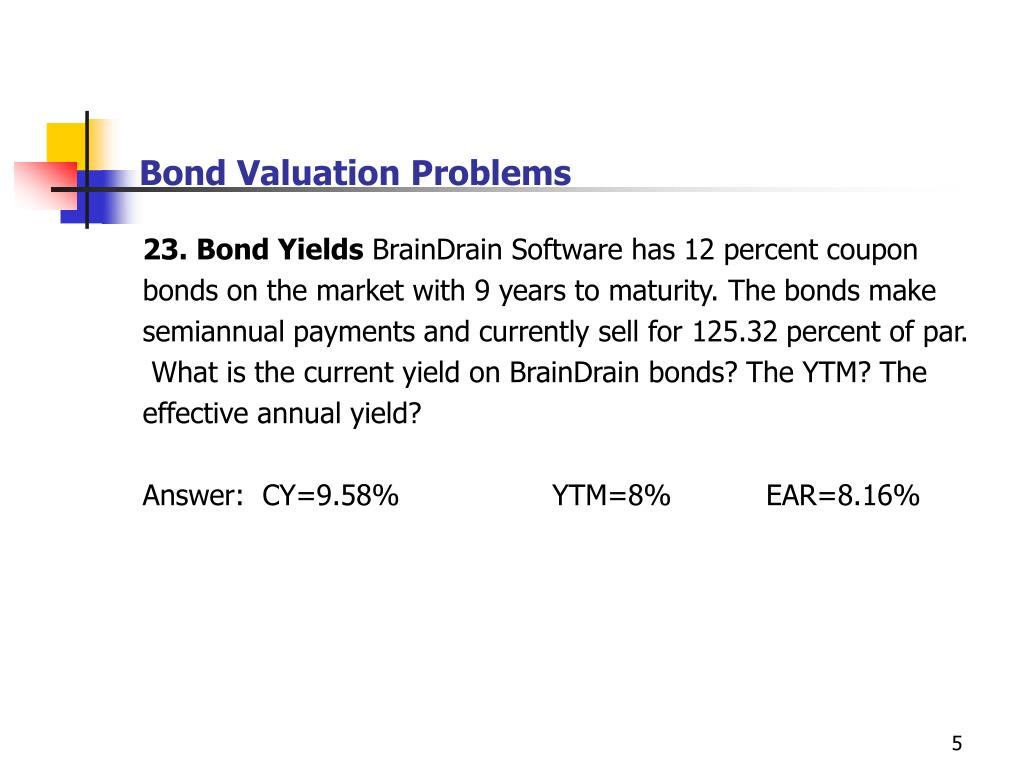 Bond Valuation Problems

23. Bond Yields BrainDrain Software has 12 percent coupon bonds on the market with 9 years to maturity. The bonds make semiannual payments and currently sell for 125.32 percent of par. What is the current yield on BrainDrain bonds? The YTM? The effective annual yield?

Answer: CY=9.58% YTM=8% EAR=8.16%

5